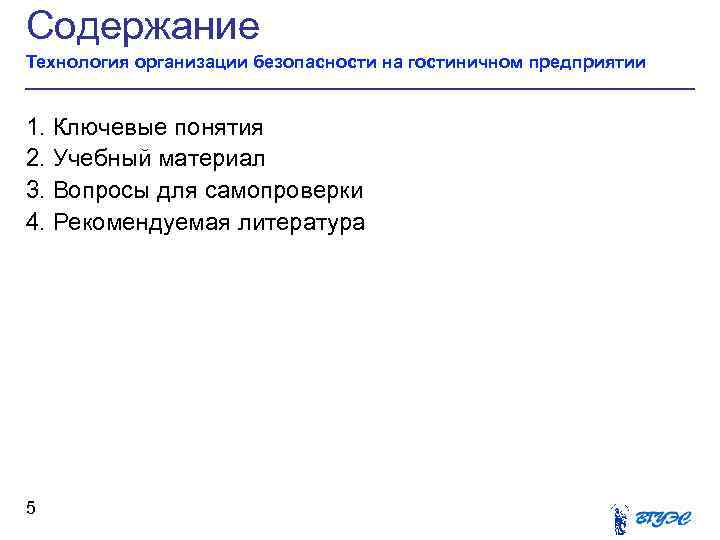 Содержание
Технология организации безопасности на гостиничном предприятии

1. Ключевые понятия
2. Учебный материал
3. Вопросы для самопроверки
4. Рекомендуемая литература

5

ВГУЭС